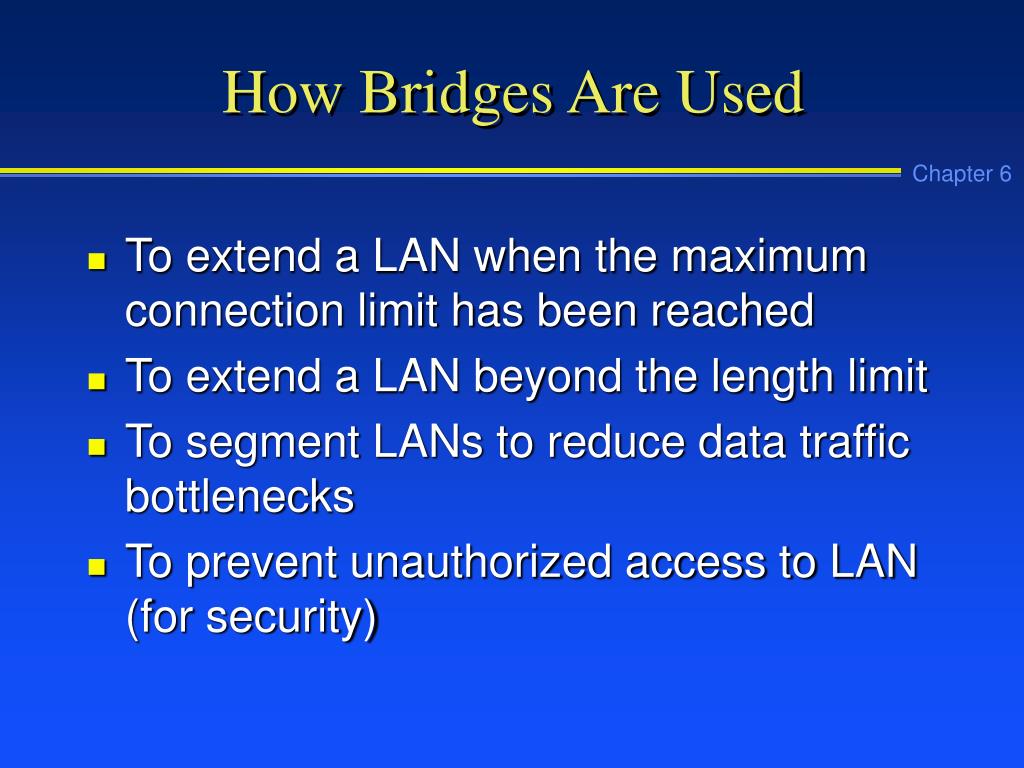 How Bridges Are Used

Chapter 6

- To extend a LAN when the maximum connection limit has been reached
- To extend a LAN beyond the length limit
- To segment LANs to reduce data traffic bottlenecks
- To prevent unauthorized access to LAN (for security)